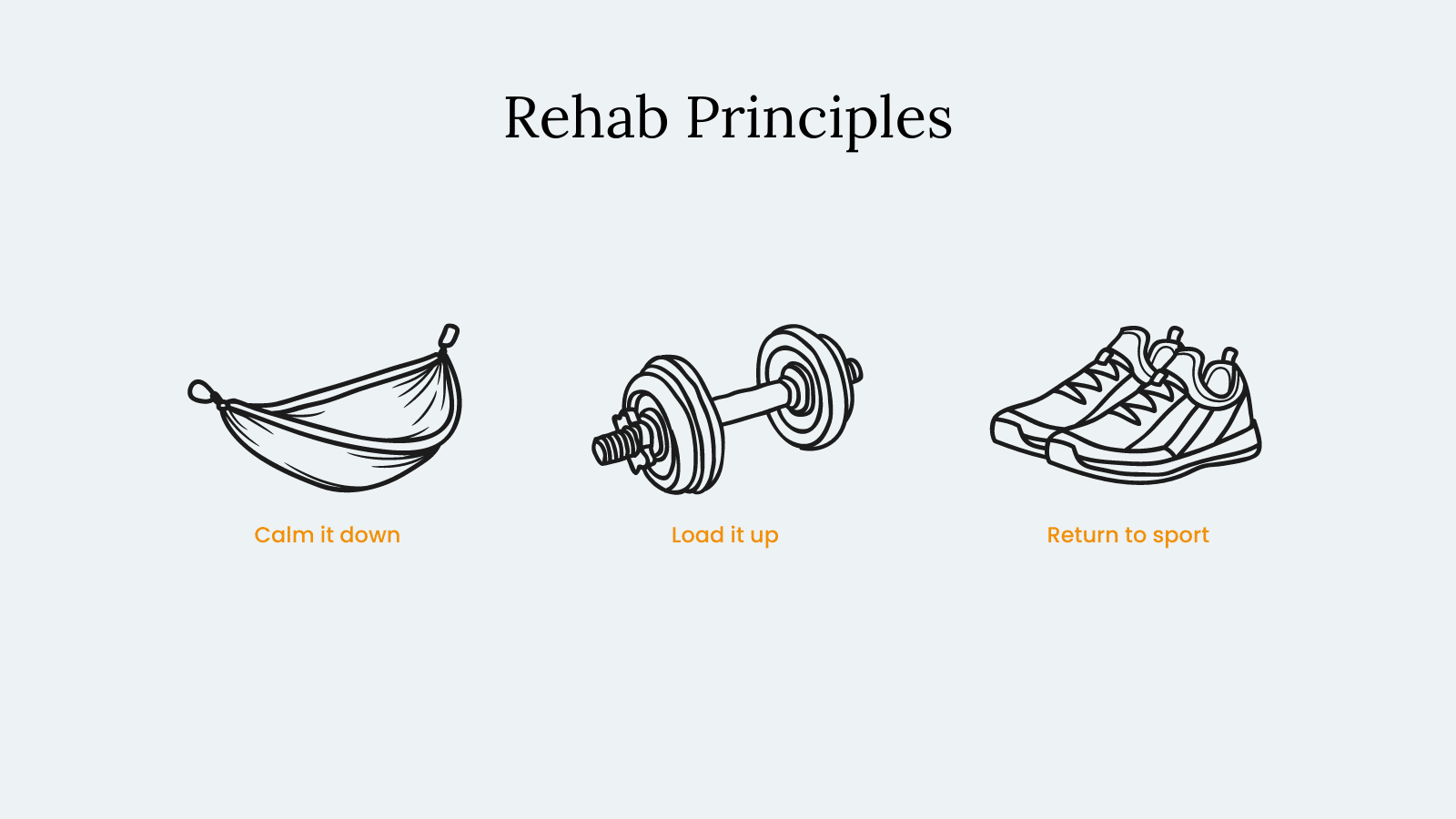 Rehab Principles

Calm it down

Load it up

Return to sport